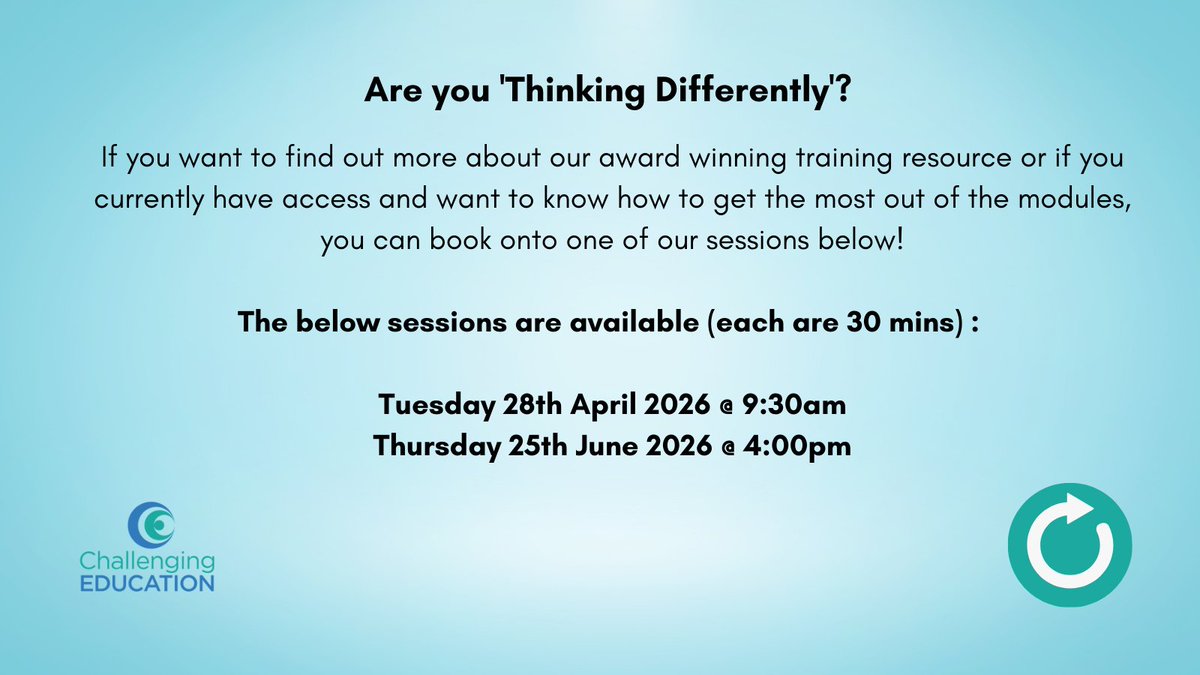 Are you 'Thinking Differently'?

If you want to find out more about our award winning training resource or if you currently have access and want to know how to get the most out of the modules, you can book onto one of our sessions below!

The below sessions are available (each are 30 mins) :

Tuesday 28th April 2026 @ 9:30am
Thursday 25th June 2026 @ 4:00pm

Challenging
EDUCATION